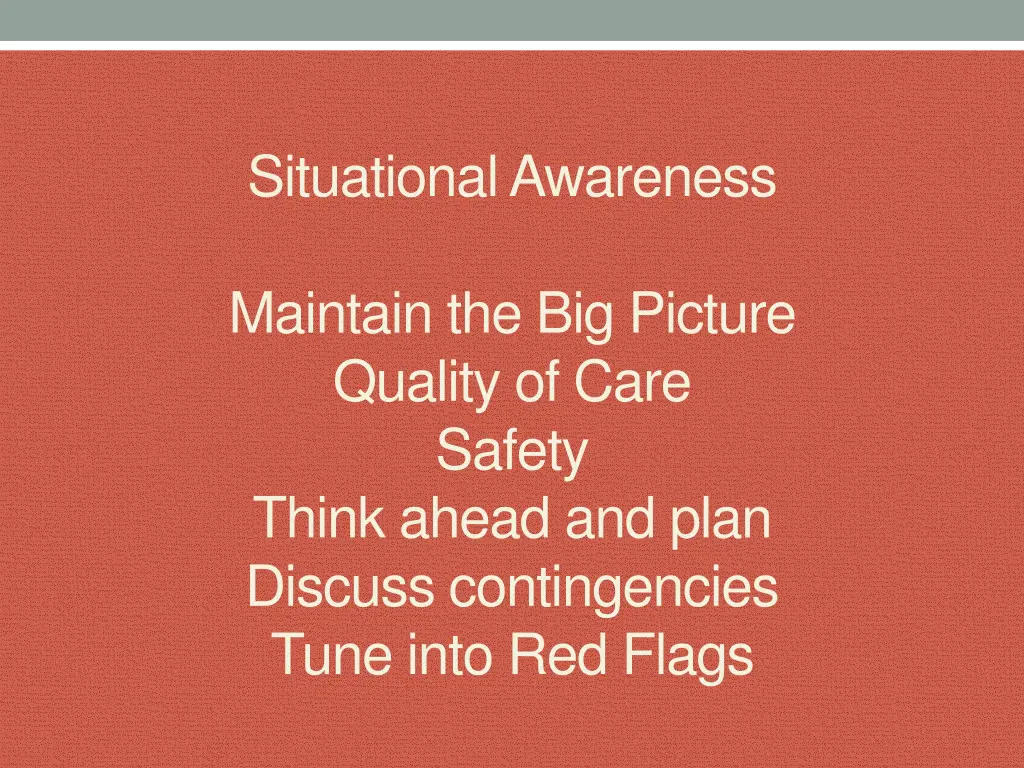 Situational Awareness

Maintain the Big Picture
Quality of Care
Safety
Think ahead and plan
Discuss contingencies
Tune into Red Flags